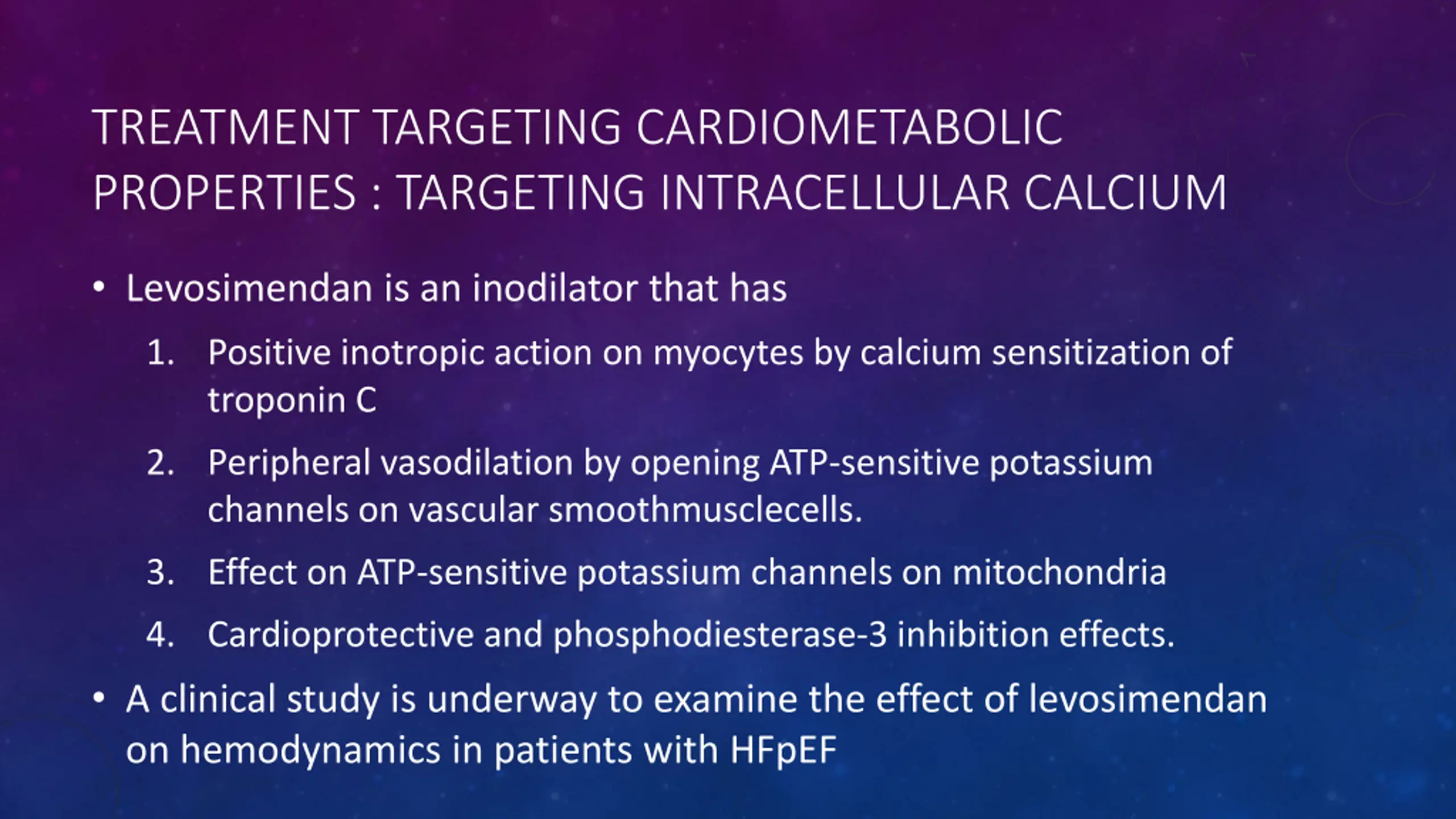 TREATMENT TARGETING CARDIOMETABOLIC PROPERTIES : TARGETING INTRACELLULAR CALCIUM

• Levosimendan is an inodilator that has

1. Positive inotropic action on myocytes by calcium sensitization of troponin C
2. Peripheral vasodilation by opening ATP-sensitive potassium channels on vascular smoothmusclecells.
3. Effect on ATP-sensitive potassium channels on mitochondria
4. Cardioprotective and phosphodiesterase-3 inhibition effects.

• A clinical study is underway to examine the effect of levosimendan on hemodynamics in patients with HFpEF